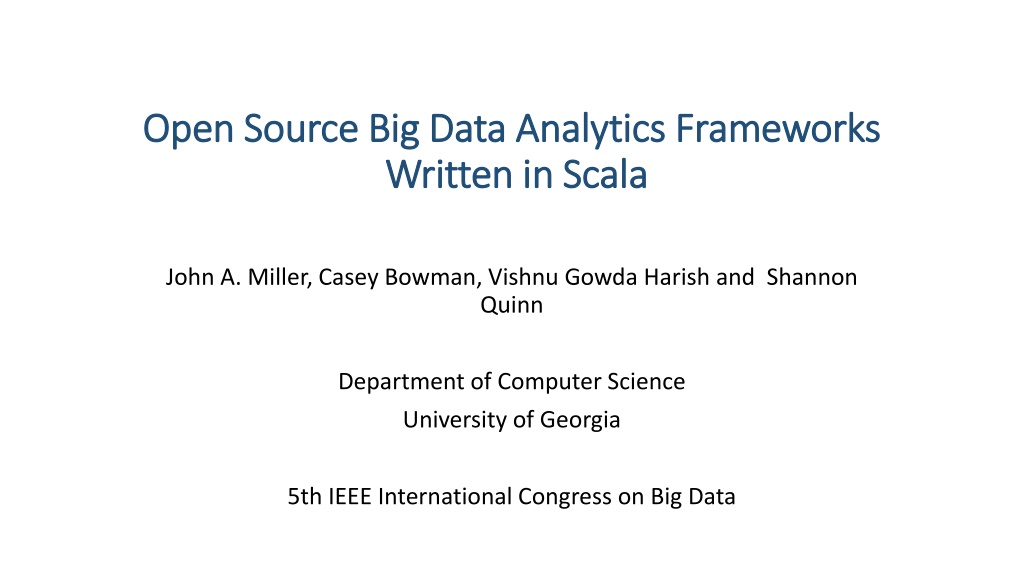 Open Source Big Data Analytics Frameworks Written in Scala

John A. Miller, Casey Bowman, Vishnu Gowda Harish and Shannon Quinn

Department of Computer Science
University of Georgia

5th IEEE International Congress on Big Data